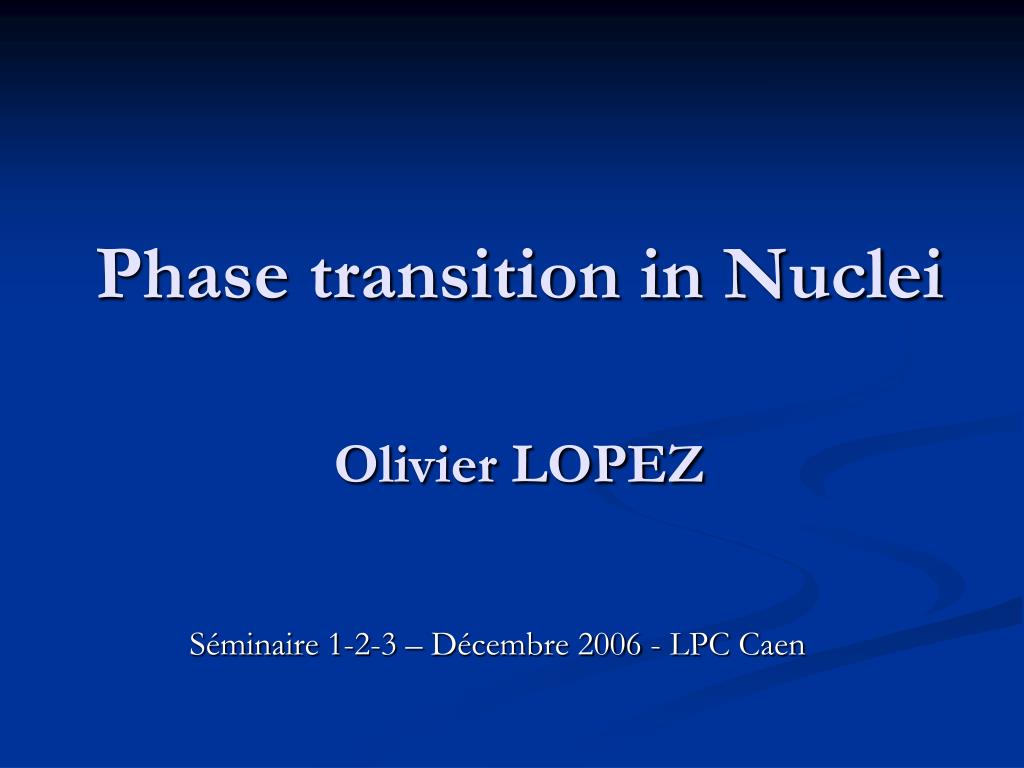 Phase transition in Nuclei

Olivier LOPEZ

Séminaire 1-2-3 – Décembre 2006 - LPC Caen